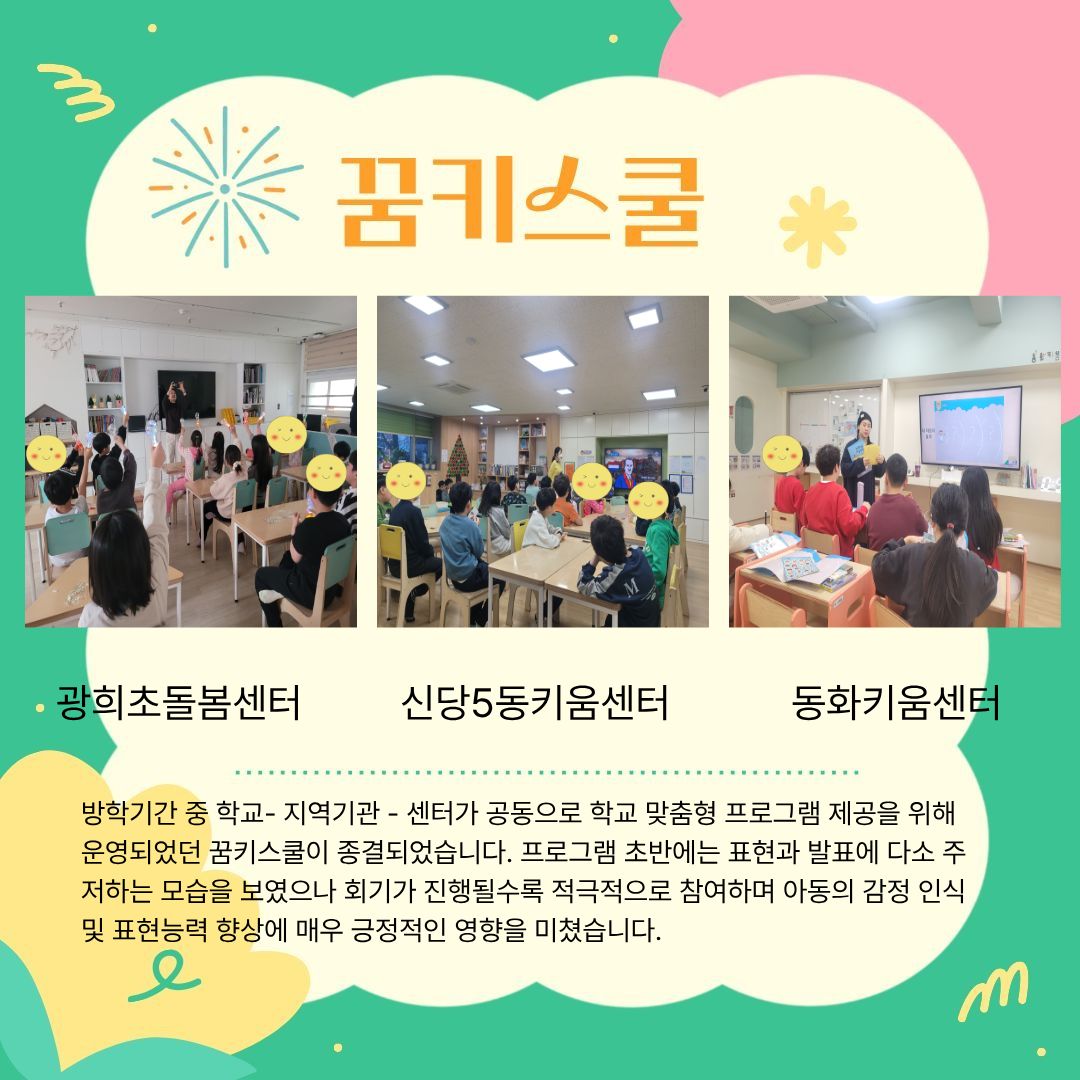 꿈키스쿨

광희초돌봄센터

신당5동키움센터

동화키움센터

방학기간 중 학교- 지역기관 - 센터가 공동으로 학교 맞춤형 프로그램 제공을 위해 운영되었던 꿈키스쿨이 종결되었습니다. 프로그램 초반에는 표현과 발표에 다소 주저하는 모습을 보였으나 회기가 진행될수록 적극적으로 참여하며 아동의 감정 인식 및 표현능력 향상에 매우 긍정적인 영향을 미쳤습니다.